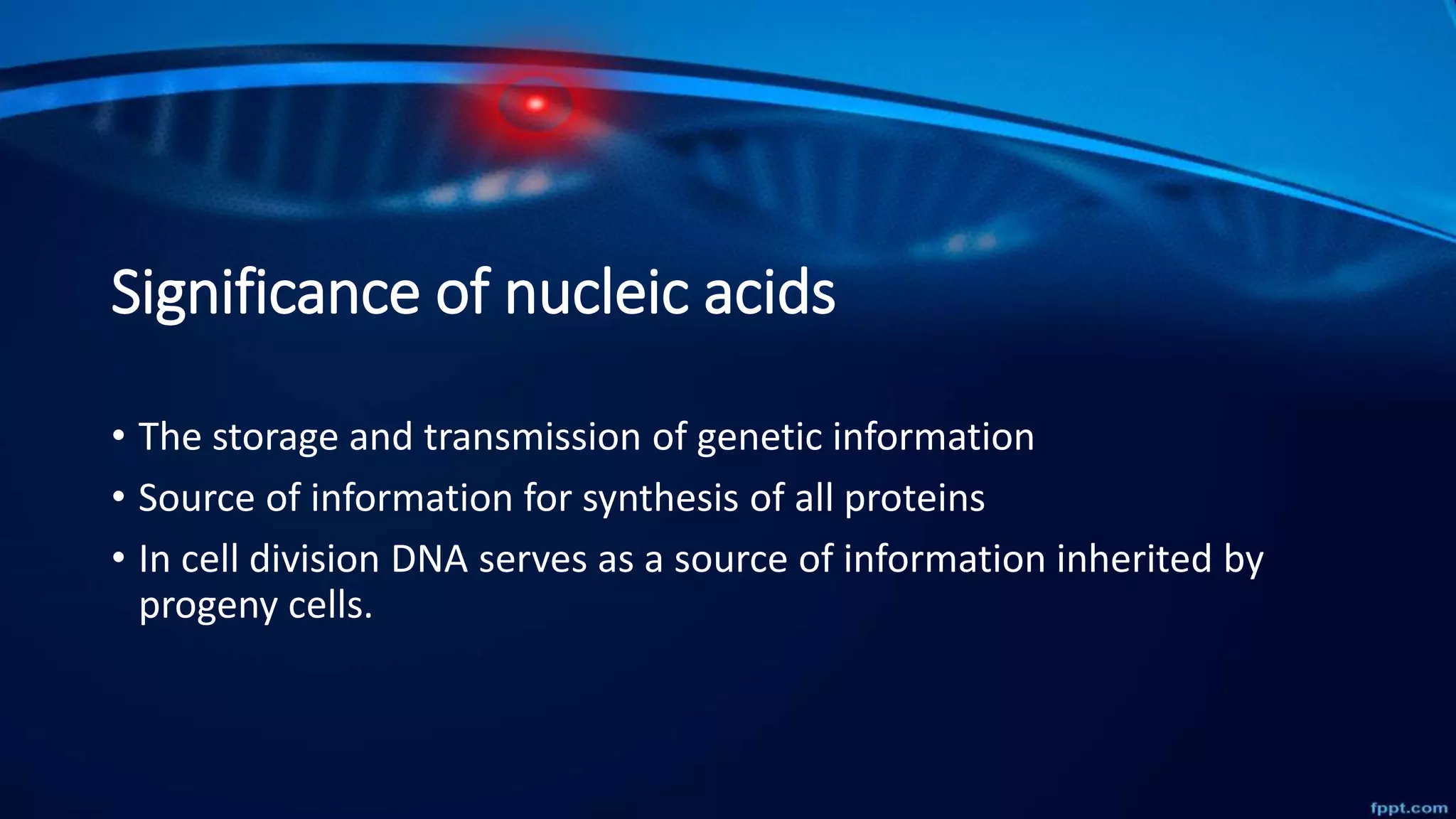 Significance of nucleic acids

• The storage and transmission of genetic information
• Source of information for synthesis of all proteins
• In cell division DNA serves as a source of information inherited by progeny cells.

fppt.com